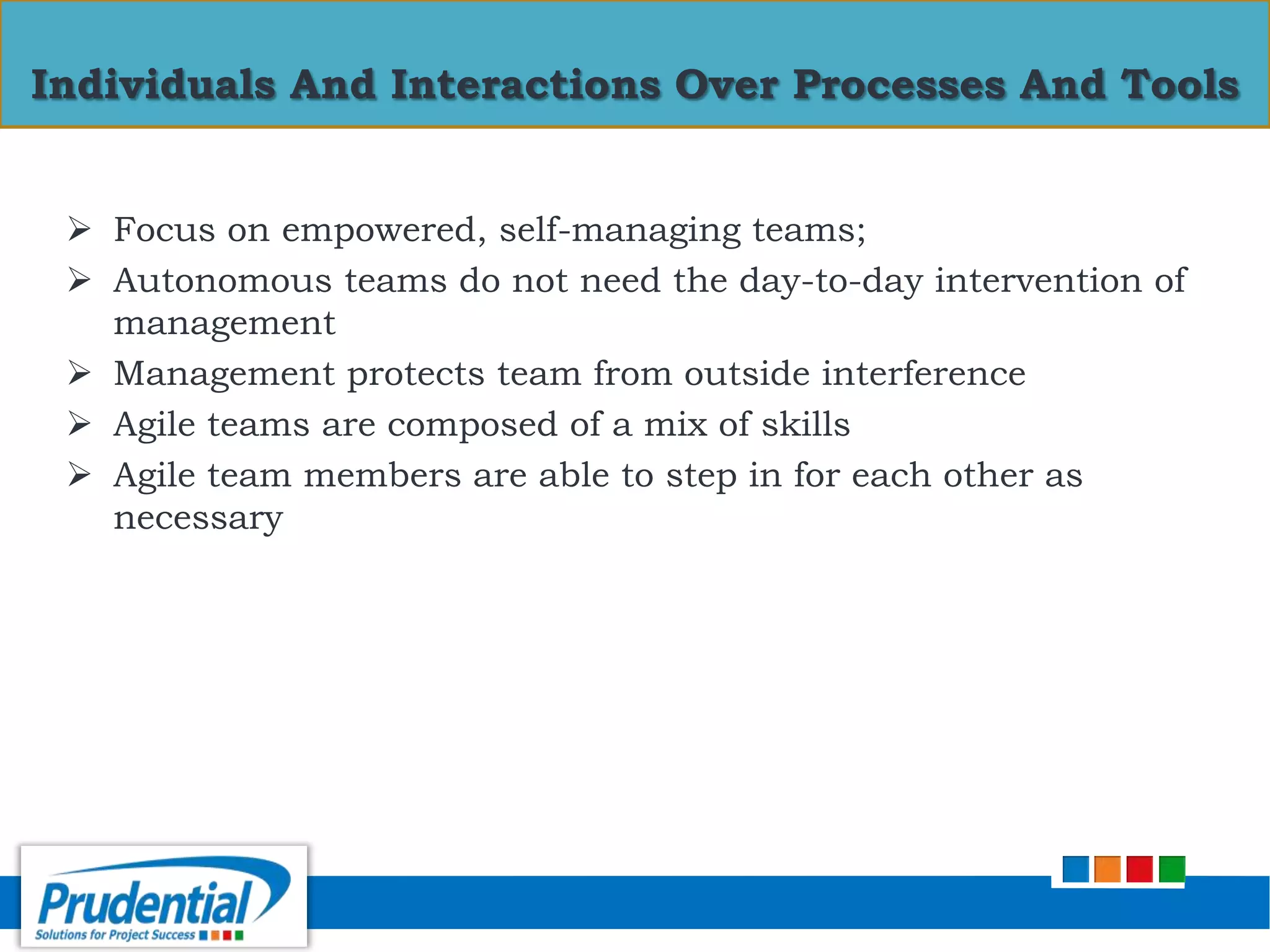 Individuals And Interactions Over Processes And Tools

➢ Focus on empowered, self-managing teams;
➢ Autonomous teams do not need the day-to-day intervention of management
➢ Management protects team from outside interference
➢ Agile teams are composed of a mix of skills
➢ Agile team members are able to step in for each other as necessary

Prudential
Solutions for Project Success